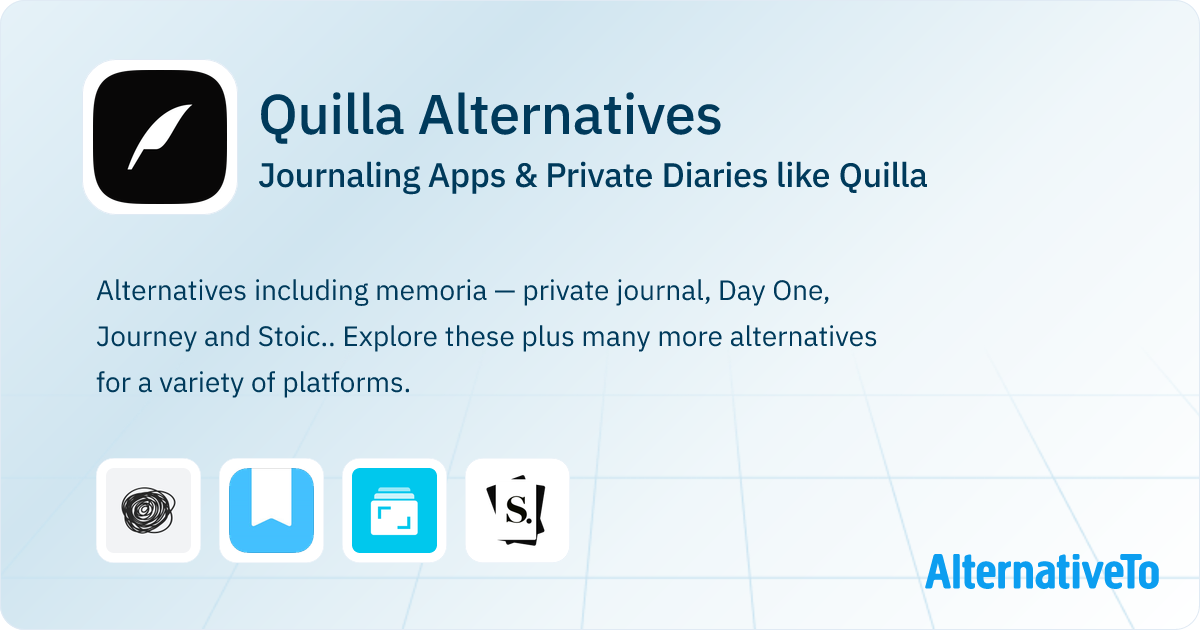 Quilla Alternatives
Journaling Apps & Private Diaries like Quilla

Alternatives including memoria — private journal, Day One, Journey and Stoic.. Explore these plus many more alternatives for a variety of platforms.

S.

AlternativeTo